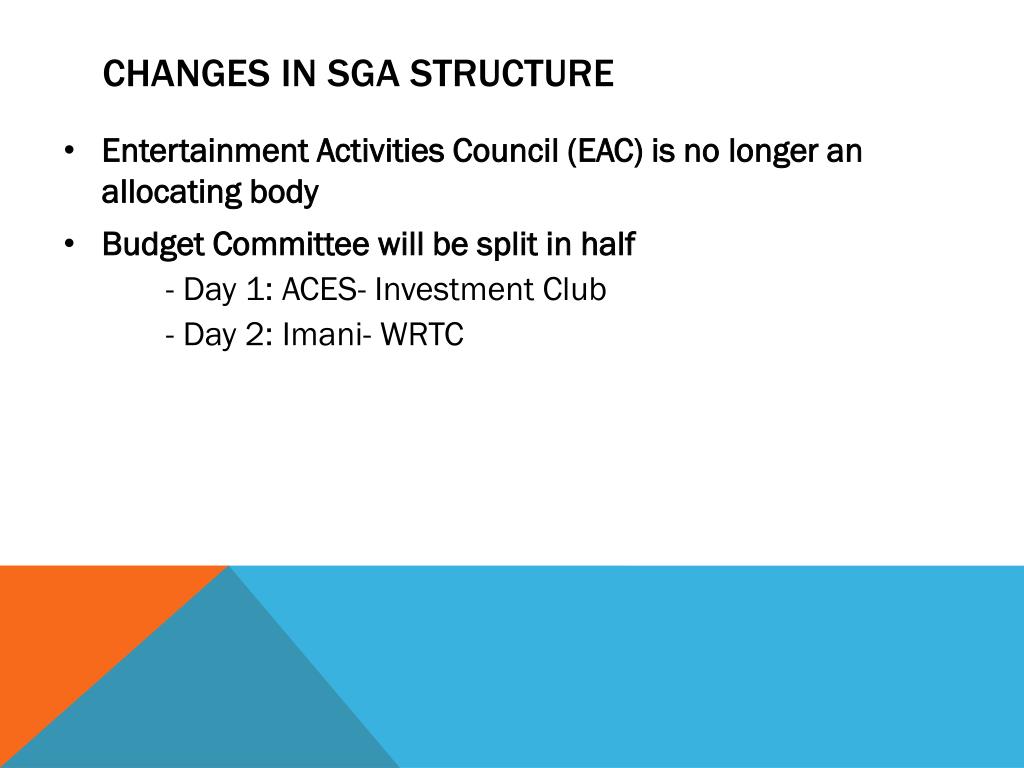 CHANGES IN SGA STRUCTURE

• Entertainment Activities Council (EAC) is no longer an allocating body

• Budget Committee will be split in half
- Day 1: ACES- Investment Club
- Day 2: Imani- WRTC